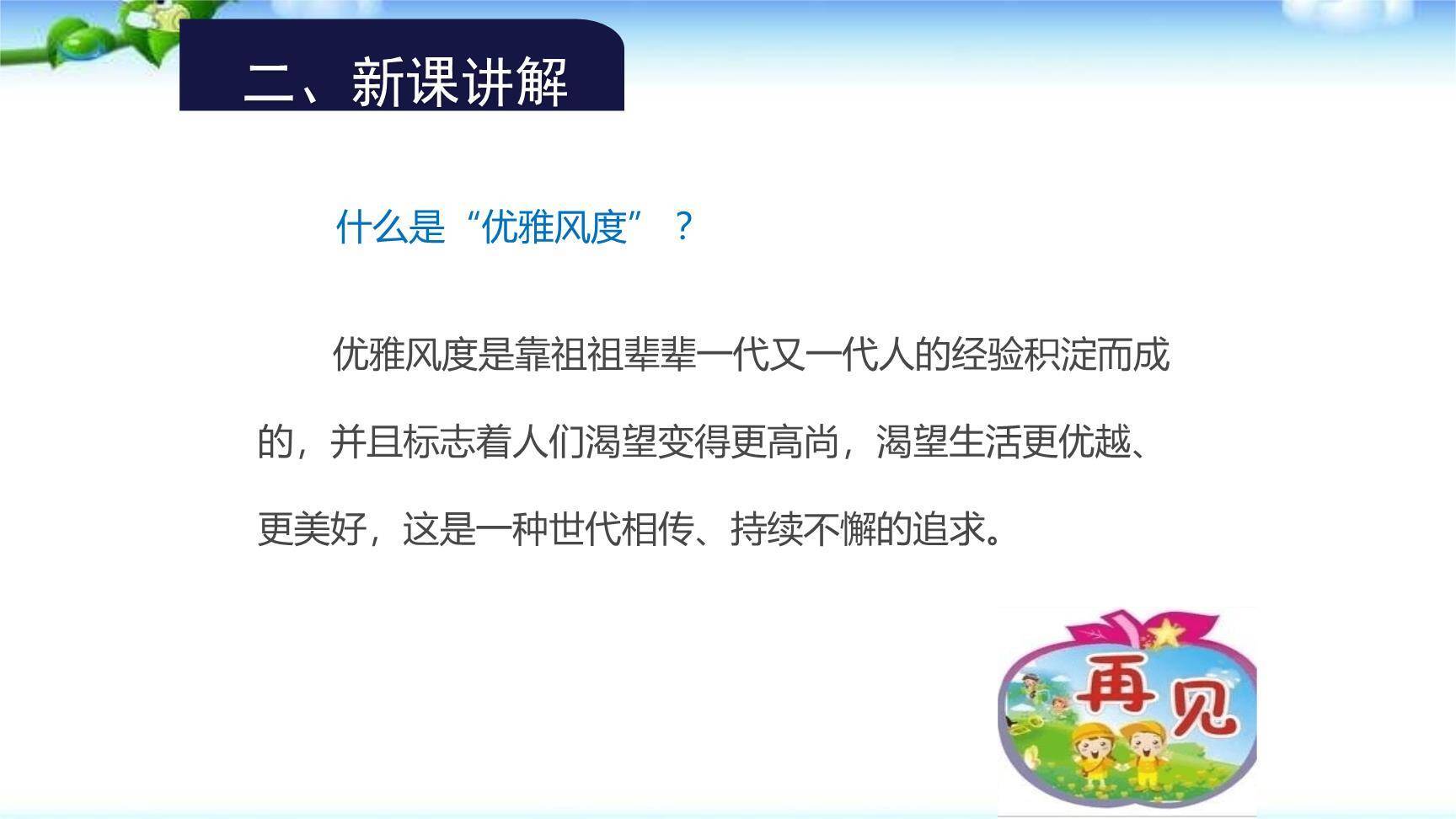 二、新课讲解

什么是“优雅风度”？

优雅风度是靠祖祖辈辈一代又一代人的经验积淀而成的，并且标志着人们渴望变得更高尚，渴望生活更优越、更美好，这是一种世代相传、持续不懈的追求。

再见